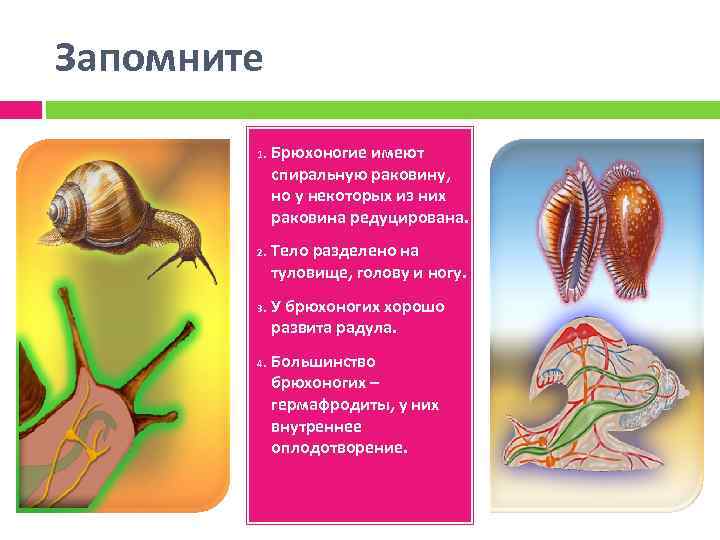 Запомните

1. Брюхоногие имеют спиральную раковину, но у некоторых из них раковина редуцирована.

2. Тело разделено на туловище, голову и ногу.

3. У брюхоногих хорошо развита радула.

4. Большинство брюхоногих – гермафродиты, у них внутреннее оплодотворение.